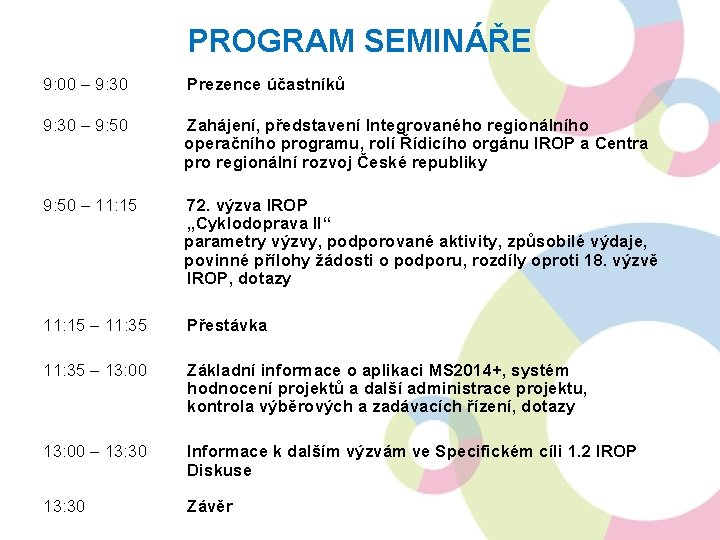 PROGRAM SEMINÁŘE

9:00 – 9:30 Prezence účastníků

9:30 – 9:50 Zahájení, představení Integrovaného regionálního operačního programu, rolí Řídicího orgánu IROP a Centra pro regionální rozvoj České republiky

9:50 – 11:15 72. výzva IROP
„Cyklodoprava II“
parametry výzvy, podporované aktivity, způsobilé výdaje, povinné přílohy žádosti o podporu, rozdíly oproti 18. výzvě IROP, dotazy

11:15 – 11:35 Přestávka

11:35 – 13:00 Základní informace o aplikaci MS2014+, systém hodnocení projektů a další administrace projektu, kontrola výběrových a zadávacích řízení, dotazy

13:00 – 13:30 Informace k dalším výzvám ve Specifickém cíli 1.2 IROP
Diskuse

13:30 Závěr